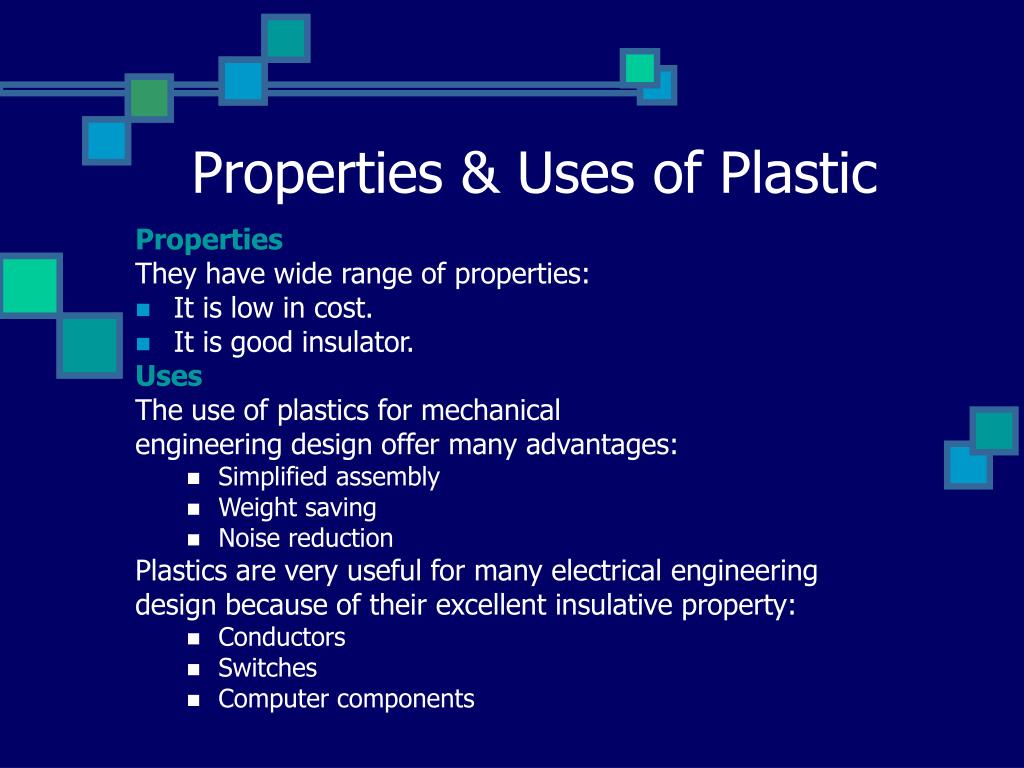 Properties & Uses of Plastic

Properties
They have wide range of properties:
- It is low in cost.
- It is good insulator.

Uses
The use of plastics for mechanical engineering design offer many advantages:
- Simplified assembly
- Weight saving
- Noise reduction

Plastics are very useful for many electrical engineering design because of their excellent insulative property:
- Conductors
- Switches
- Computer components